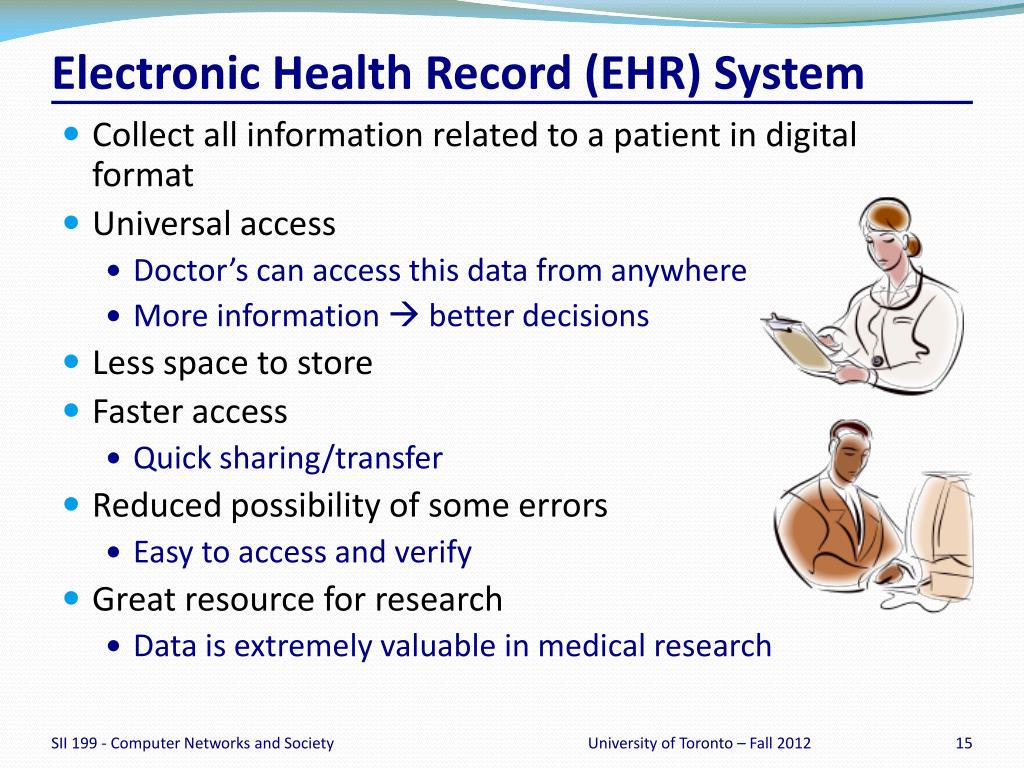 Electronic Health Record (EHR) System

• Collect all information related to a patient in digital format
• Universal access
• Doctor's can access this data from anywhere
• More information → better decisions
• Less space to store
• Faster access
• Quick sharing/transfer
• Reduced possibility of some errors
• Easy to access and verify
• Great resource for research
• Data is extremely valuable in medical research

SII 199 - Computer Networks and Society

University of Toronto – Fall 2012

15